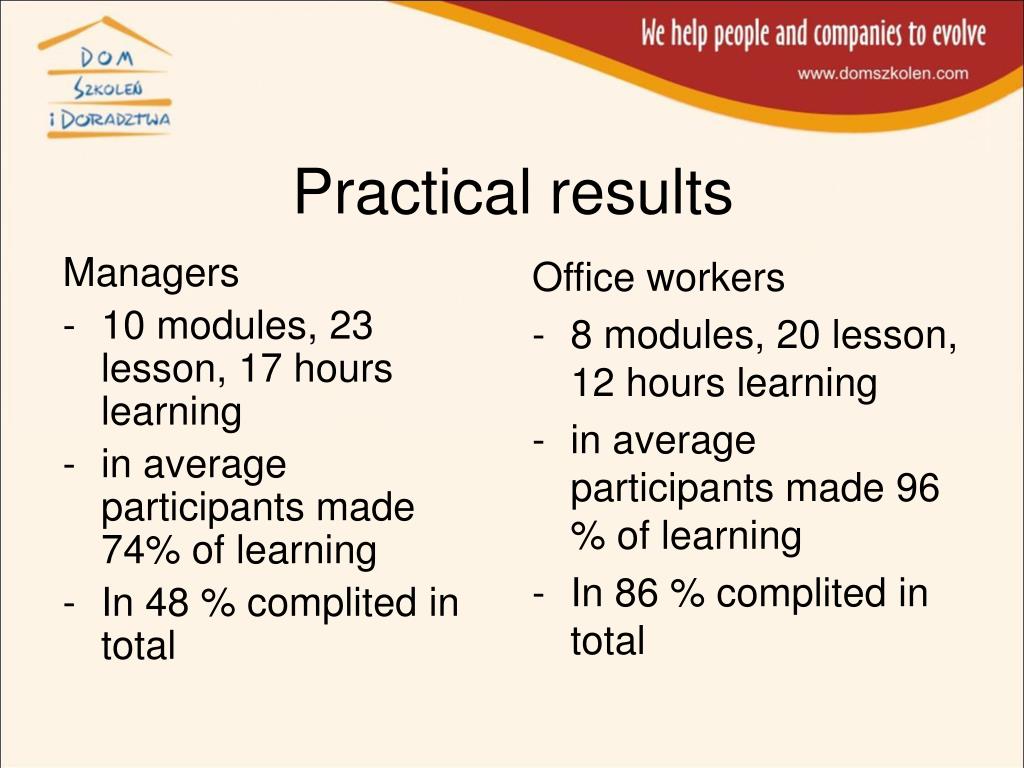 DOM
SZKOLEŃ
I DORADZTWA

We help people and companies to evolve
www.domszkolen.com

Practical results

Managers
- 10 modules, 23 lesson, 17 hours learning
- in average participants made 74% of learning
- In 48 % complited in total

Office workers
- 8 modules, 20 lesson, 12 hours learning
- in average participants made 96 % of learning
- In 86 % complited in total